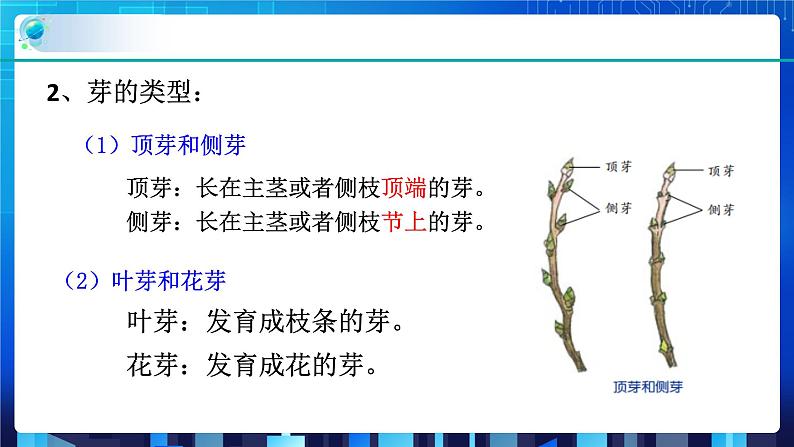 2、芽的类型：

（1）顶芽和侧芽

顶芽：长在主茎或者侧枝顶端的芽。
侧芽：长在主茎或者侧枝节上的芽。

（2）叶芽和花芽

叶芽：发育成枝条的芽。

花芽：发育成花的芽。

顶芽
侧芽
顶芽
侧芽
顶芽和侧芽